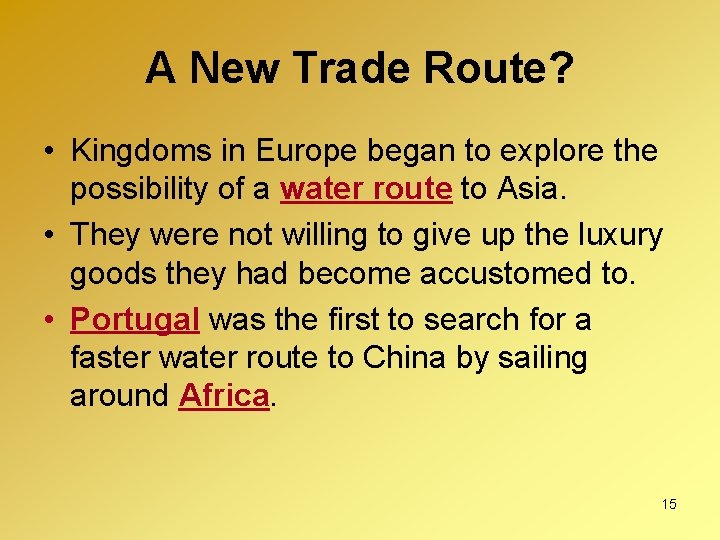 A New Trade Route?

• Kingdoms in Europe began to explore the possibility of a water route to Asia.

• They were not willing to give up the luxury goods they had become accustomed to.

• Portugal was the first to search for a faster water route to China by sailing around Africa.

15